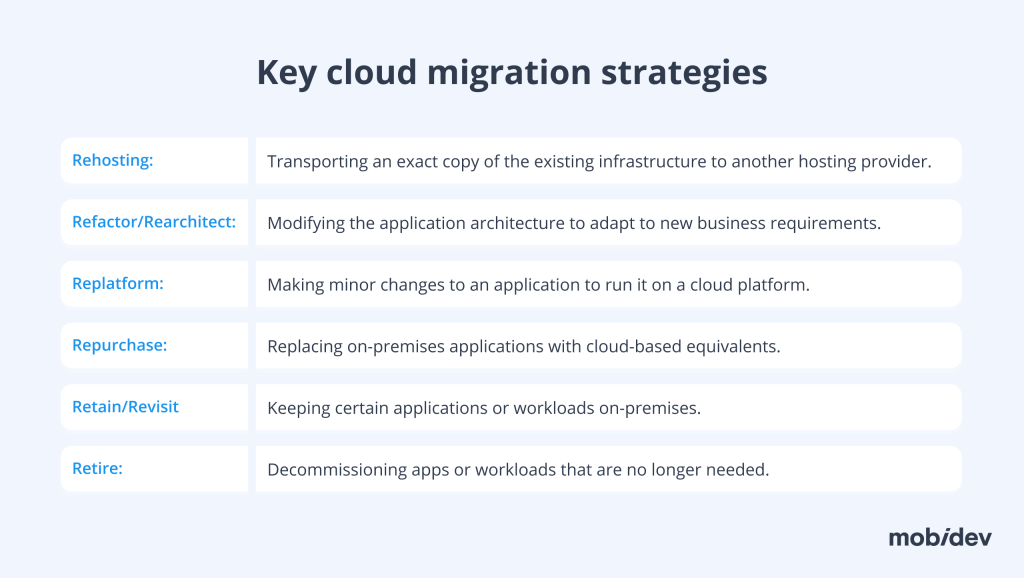 Key cloud migration strategies

| | |
|---|---|
| Rehosting: | Transporting an exact copy of the existing infrastructure to another hosting provider. |
| Refactor/Rearchitect: | Modifying the application architecture to adapt to new business requirements. |
| Replatform: | Making minor changes to an application to run it on a cloud platform. |
| Repurchase: | Replacing on-premises applications with cloud-based equivalents. |
| Retain/Revisit | Keeping certain applications or workloads on-premises. |
| Retire: | Decommissioning apps or workloads that are no longer needed. |

mobidev